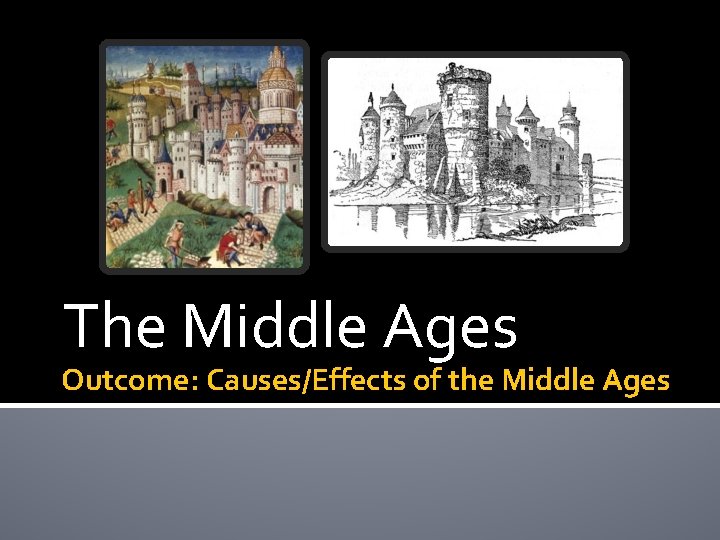 The Middle Ages

Outcome: Causes/Effects of the Middle Ages